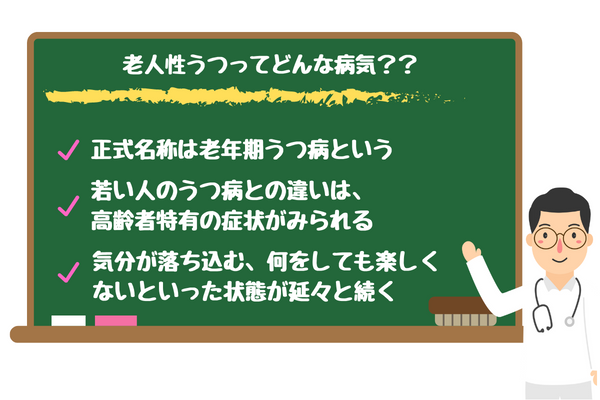 老人性うつってどんな病気？？

✓ 正式名称は老年期うつ病という

✓ 若い人のうつ病との違いは、高齢者特有の症状がみられる

✓ 気分が落ち込む、何をしても楽しくないといった状態が延々と続く